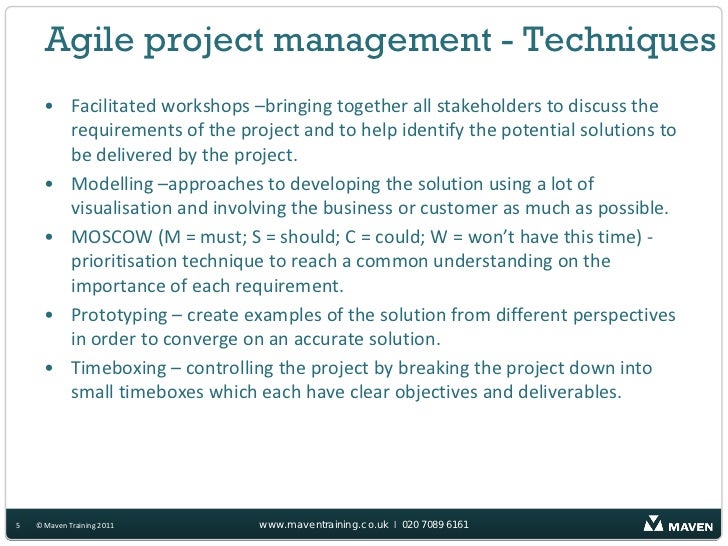 Agile project management - Techniques

• Facilitated workshops –bringing together all stakeholders to discuss the requirements of the project and to help identify the potential solutions to be delivered by the project.

• Modelling –approaches to developing the solution using a lot of visualisation and involving the business or customer as much as possible.

• MOSCOW (M = must; S = should; C = could; W = won't have this time) - prioritisation technique to reach a common understanding on the importance of each requirement.

• Prototyping – create examples of the solution from different perspectives in order to converge on an accurate solution.

• Timeboxing – controlling the project by breaking the project down into small timeboxes which each have clear objectives and deliverables.

5 © Maven Training 2011 www.maventraining.co.uk | 020 7089 6161 MAVEN